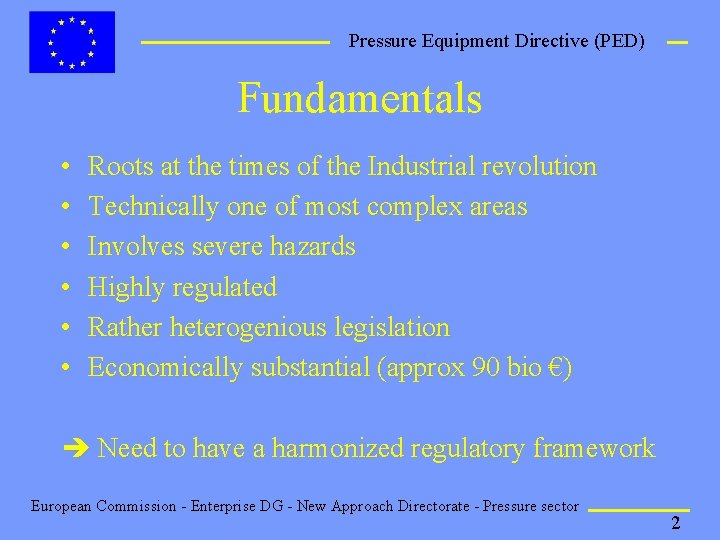 Pressure Equipment Directive (PED)

Fundamentals

• Roots at the times of the Industrial revolution
• Technically one of most complex areas
• Involves severe hazards
• Highly regulated
• Rather heterogenious legislation
• Economically substantial (approx 90 bio €)

➔ Need to have a harmonized regulatory framework

European Commission - Enterprise DG - New Approach Directorate - Pressure sector

2